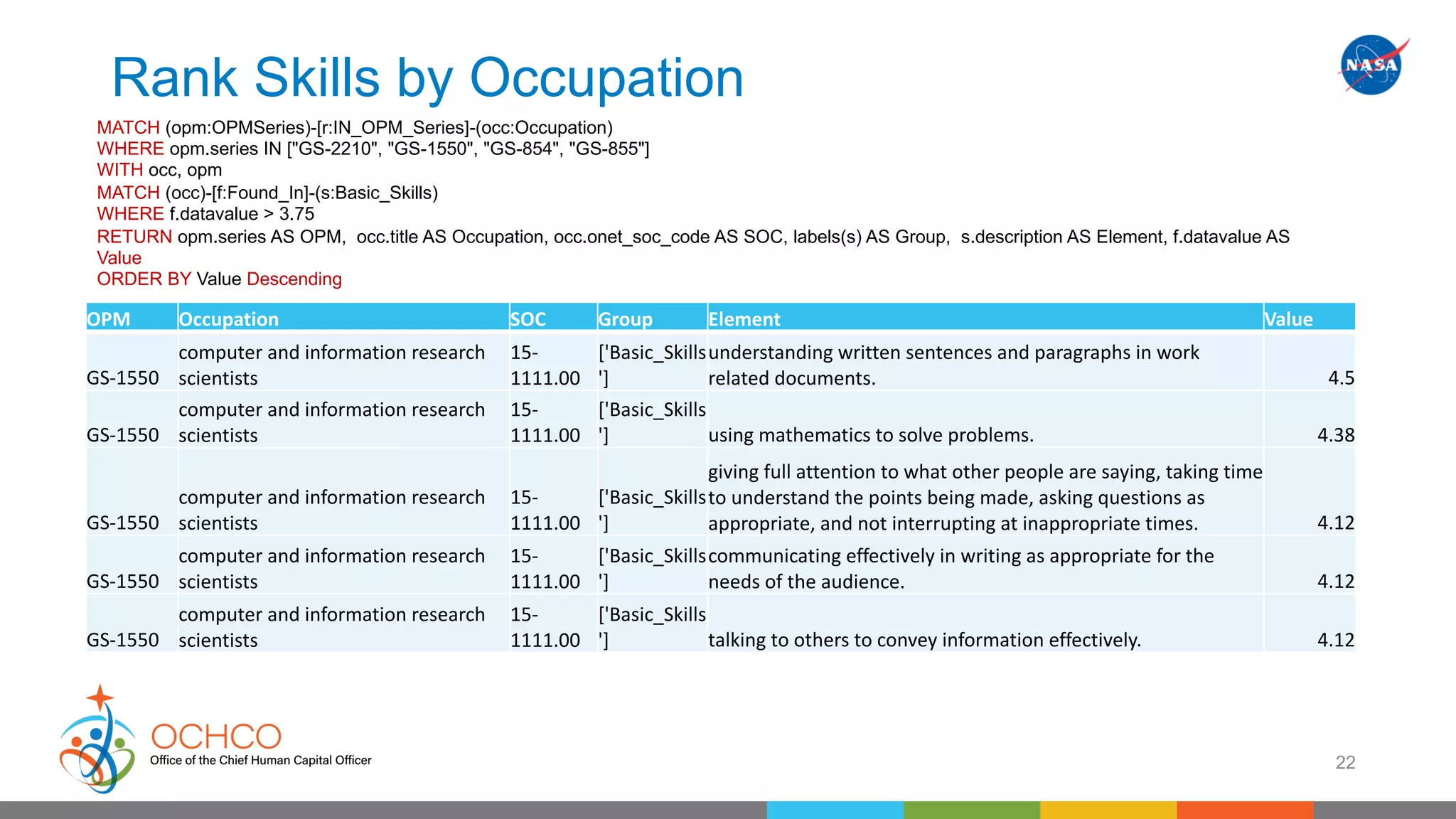 Rank Skills by Occupation

NASA

MATCH (opm:OPMSeries)-[r:IN_OPM_Series]-(occ:Occupation)
WHERE opm.series IN ["GS-2210", "GS-1550", "GS-854", "GS-855"]
WITH occ, opm
MATCH (occ)-[f:Found_In]-(s:Basic_Skills)
WHERE f.datavalue > 3.75
RETURN opm.series AS OPM, occ.title AS Occupation, occ.onet_soc_code AS SOC, labels(s) AS Group, s.description AS Element, f.datavalue AS Value
ORDER BY Value Descending

| OPM | Occupation | SOC | Group | Element | Value |
|---|---|---|---|---|---|
| GS-1550 | computer and information research scientists | 15-1111.00 | ['Basic_Skills'] | understanding written sentences and paragraphs in work related documents. | 4.5 |
| GS-1550 | computer and information research scientists | 15-1111.00 | ['Basic_Skills'] | using mathematics to solve problems. | 4.38 |
| GS-1550 | computer and information research scientists | 15-1111.00 | ['Basic_Skills'] | giving full attention to what other people are saying, taking time to understand the points being made, asking questions as appropriate, and not interrupting at inappropriate times. | 4.12 |
| GS-1550 | computer and information research scientists | 15-1111.00 | ['Basic_Skills'] | communicating effectively in writing as appropriate for the needs of the audience. | 4.12 |
| GS-1550 | computer and information research scientists | 15-1111.00 | ['Basic_Skills'] | talking to others to convey information effectively. | 4.12 |

OCHCO
Office of the Chief Human Capital Officer

22